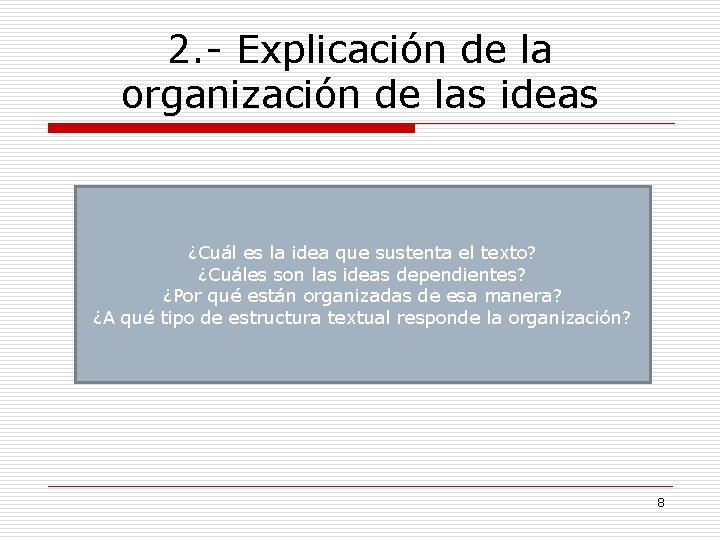 2.- Explicación de la organización de las ideas

¿Cuál es la idea que sustenta el texto?
¿Cuáles son las ideas dependientes?
¿Por qué están organizadas de esa manera?
¿A qué tipo de estructura textual responde la organización?

8